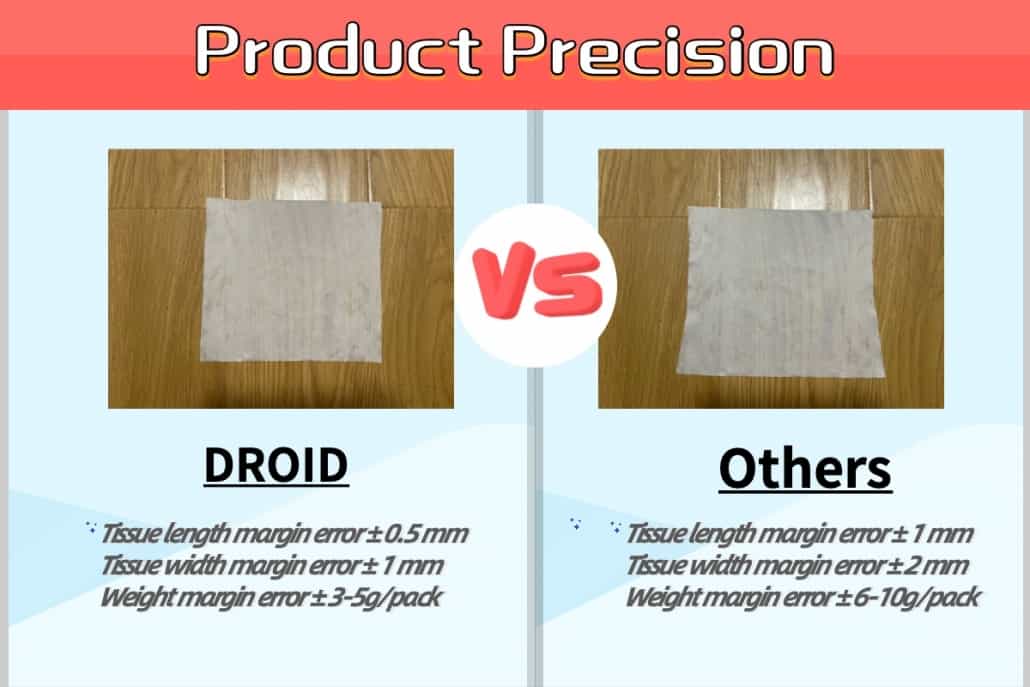 Product Precision

VS

DROID

Tissue length margin error ± 0.5 mm
Tissue width margin error ± 1 mm
Weight margin error ± 3-5g/pack

Others

Tissue length margin error ± 1 mm
Tissue width margin error ± 2 mm
Weight margin error ± 6-10g/pack